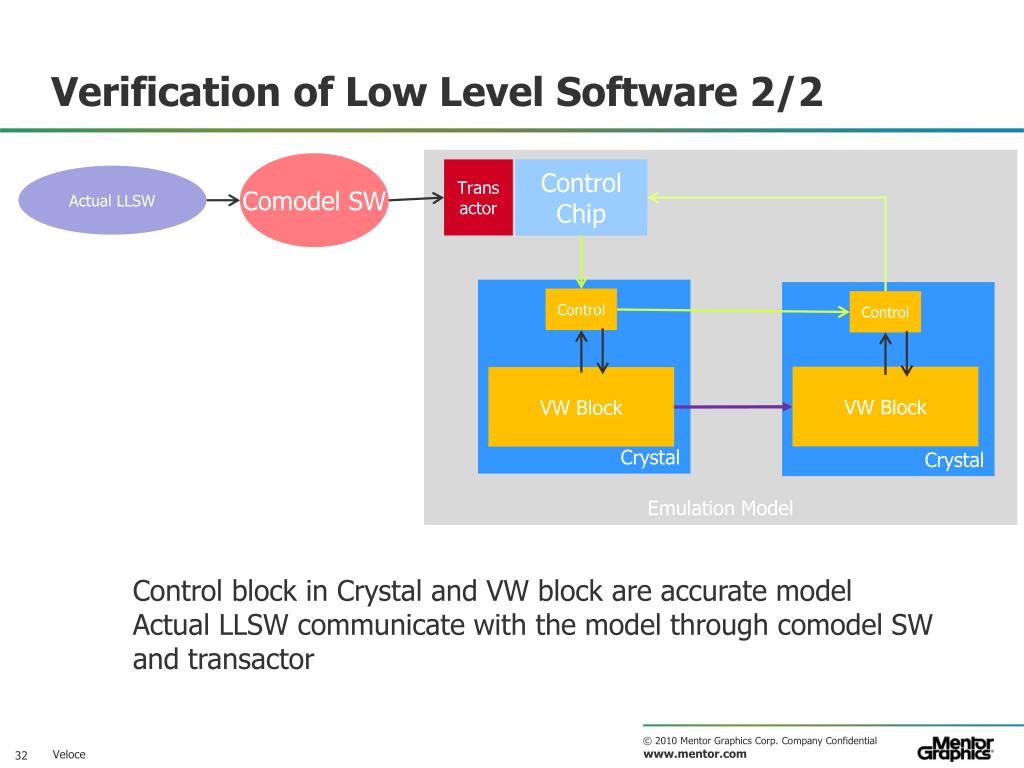 Verification of Low Level Software 2/2

Actual LLSW

Comodel SW

Trans actor

Control Chip

Control

VW Block

Crystal

Control

VW Block

Crystal

Emulation Model

Control block in Crystal and VW block are accurate model
Actual LLSW communicate with the model through comodel SW and transactor

32 Veloce

© 2010 Mentor Graphics Corp. Company Confidential
www.mentor.com

Mentor Graphics